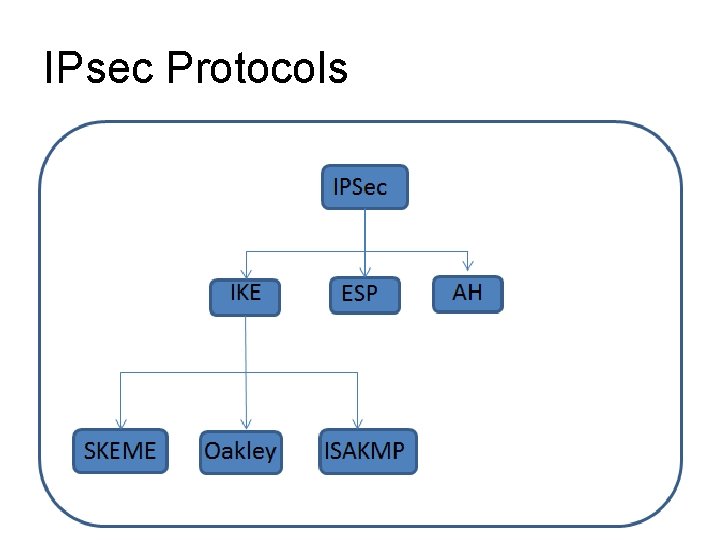 IPsec Protocols

IPSec

IKE

ESP

AH

SKEME

Oakley

ISAKMP